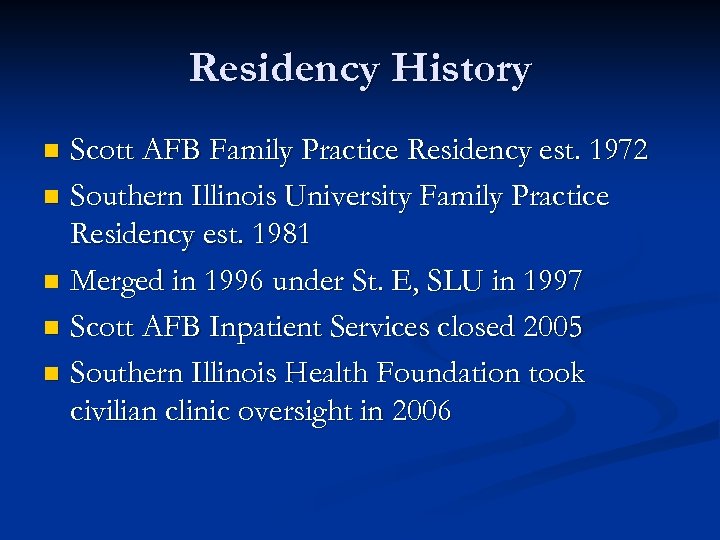 Residency History

- Scott AFB Family Practice Residency est. 1972
- Southern Illinois University Family Practice Residency est. 1981
- Merged in 1996 under St. E, SLU in 1997
- Scott AFB Inpatient Services closed 2005
- Southern Illinois Health Foundation took civilian clinic oversight in 2006